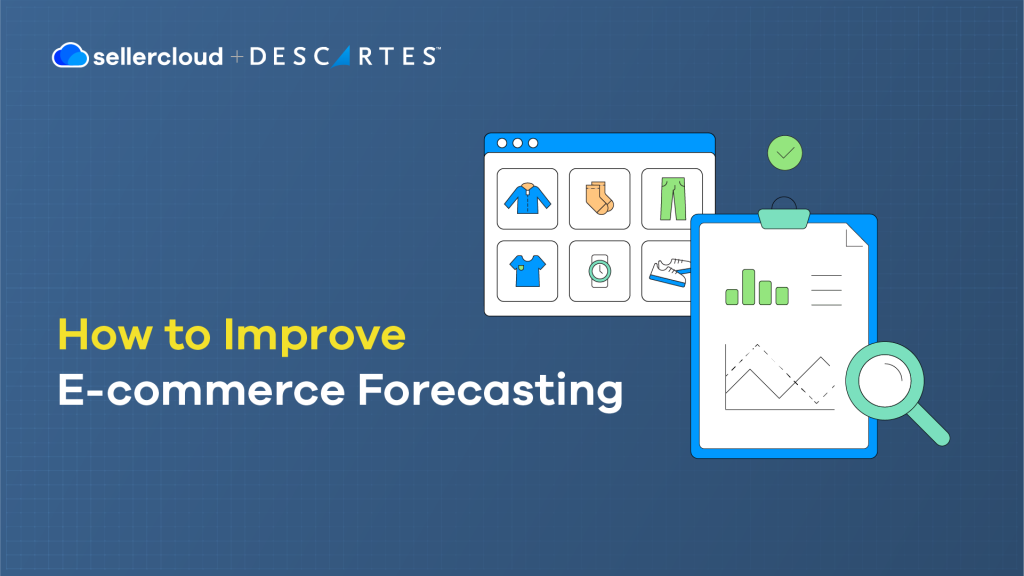 sellercloud + DESCARTES™

How to Improve
E-commerce Forecasting